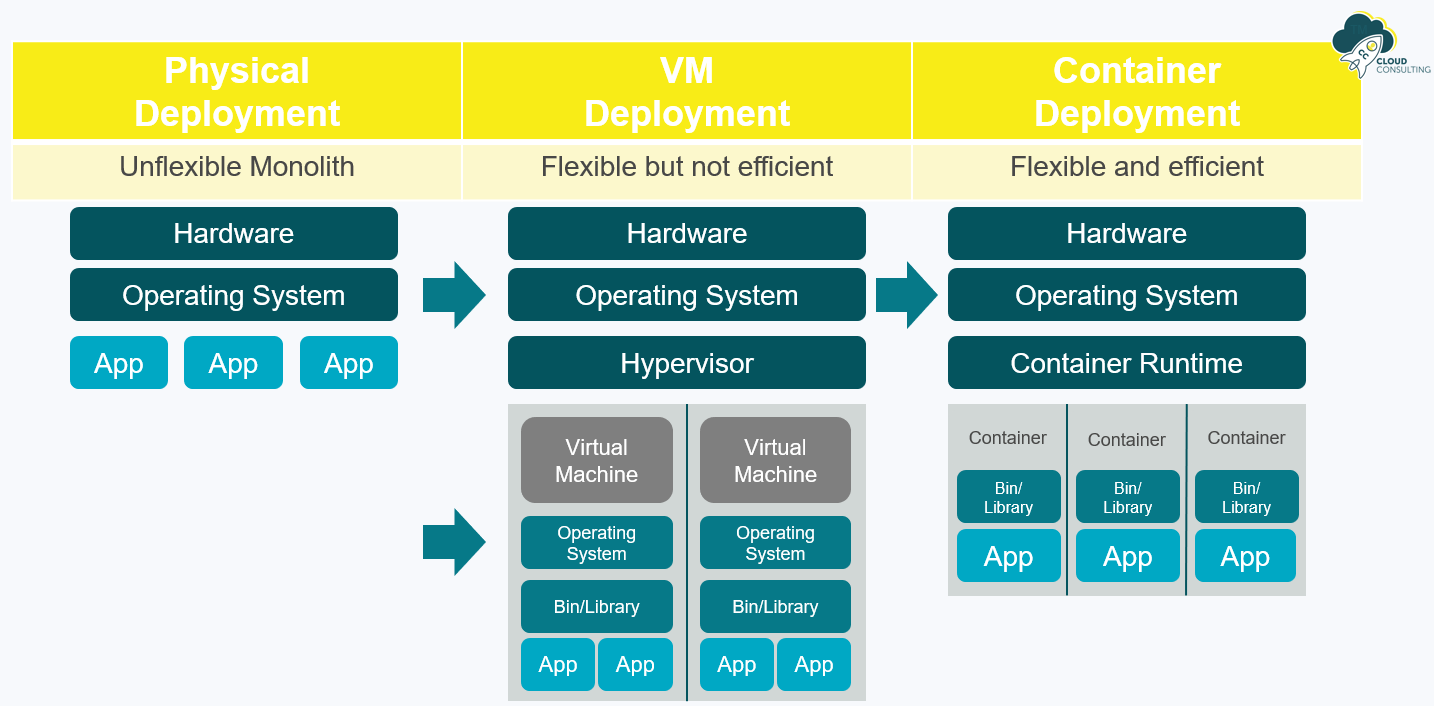 CLOUD CONSULTING

Physical Deployment

Unflexible Monolith

Hardware

Operating System

App App App

VM Deployment

Flexible but not efficient

Hardware

Operating System

Hypervisor

Virtual Machine

Operating System

Bin/Library

App App

Virtual Machine

Operating System

Bin/Library

App App

Container Deployment

Flexible and efficient

Hardware

Operating System

Container Runtime

Container

Bin/ Library

App

Container

Bin/ Library

App

Container

Bin/ Library

App